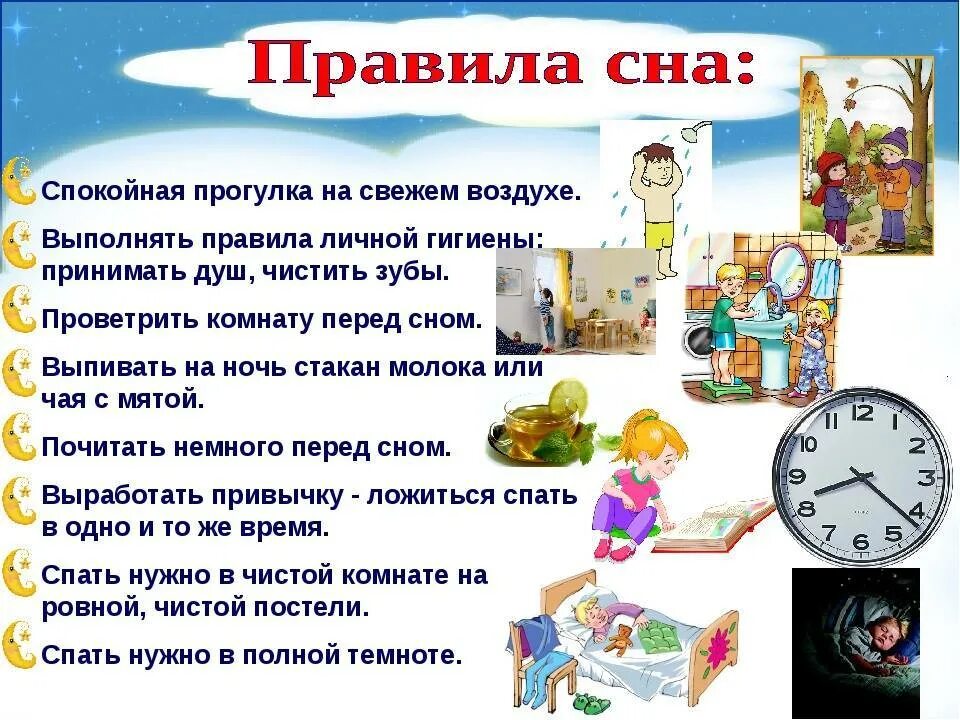 Правила сна:

Спокойная прогулка на свежем воздухе.

Выполнять правила личной гигиены: принимать душ, чистить зубы.

Проветрить комнату перед сном.

Выпивать на ночь стакан молока или чая с мятой.

Почитать немного перед сном.

Выработать привычку - ложиться спать в одно и то же время.

Спать нужно в чистой комнате на ровной, чистой постели.

Спать нужно в полной темноте.

12 1 2 3 4 5 6 7 8 9 10 11